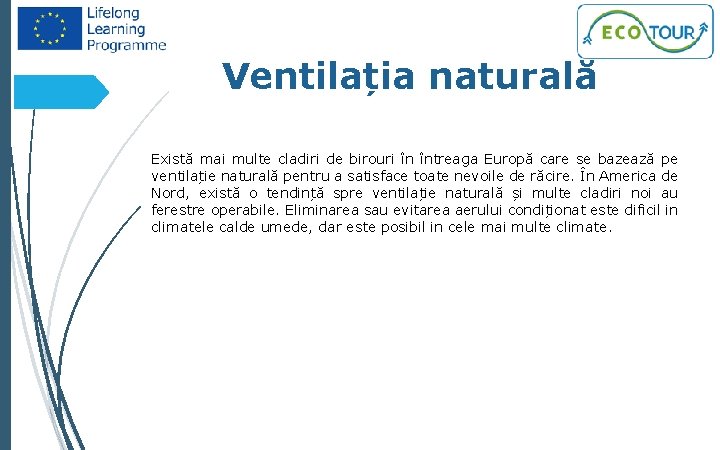 Lifelong Learning Programme

ECO TOUR

Ventilația naturală

Există mai multe cladiri de birouri în întreaga Europă care se bazează pe ventilație naturală pentru a satisface toate nevoile de răcire. În America de Nord, există o tendință spre ventilație naturală și multe cladiri noi au ferestre operabile. Eliminarea sau evitarea aerului condiționat este dificil in climatele calde umede, dar este posibil in cele mai multe climate.